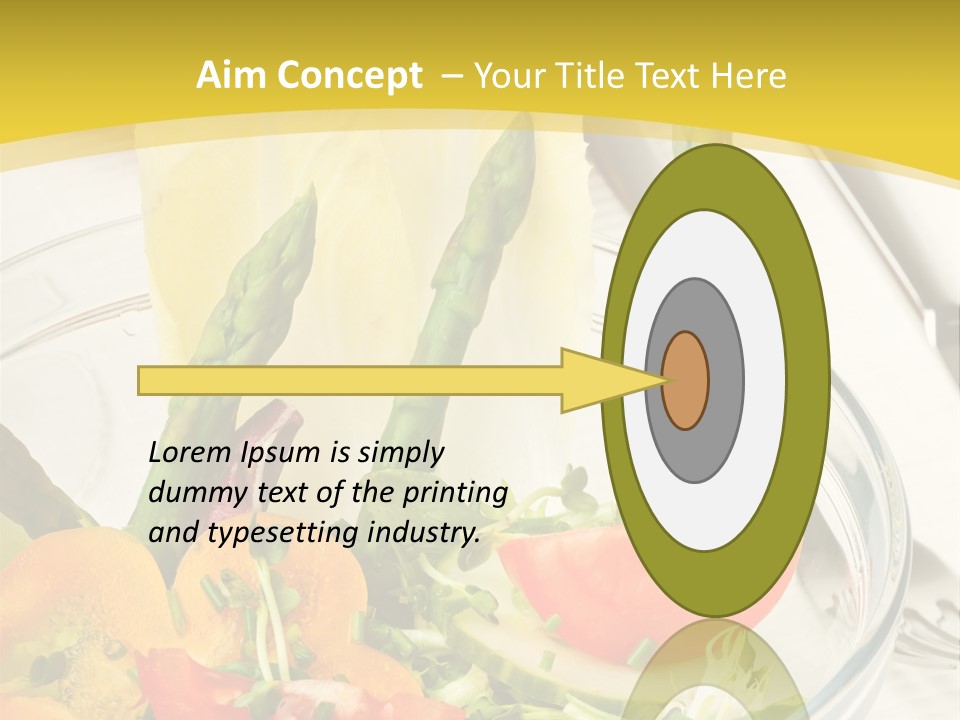 Aim Concept – Your Title Text Here

Lorem Ipsum is simply dummy text of the printing and typesetting industry.